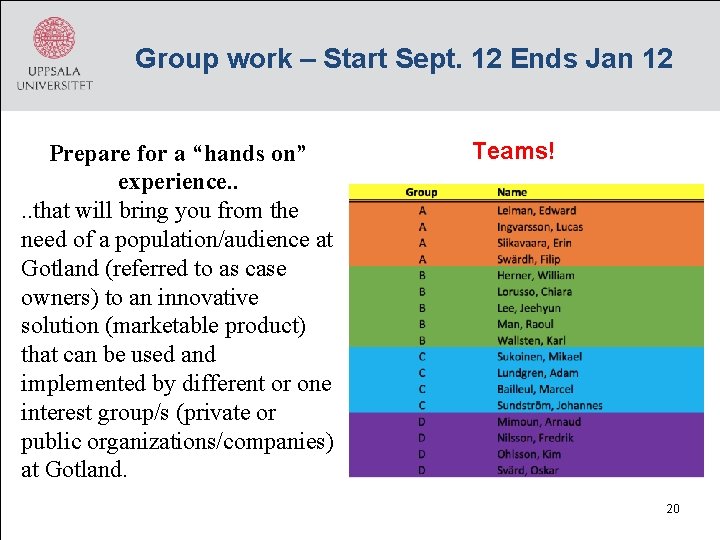 UPPSALA UNIVERSITET

Group work – Start Sept. 12 Ends Jan 12

Prepare for a “hands on” experience..

..that will bring you from the need of a population/audience at Gotland (referred to as case owners) to an innovative solution (marketable product) that can be used and implemented by different or one interest group/s (private or public organizations/companies) at Gotland.

Teams!

| Group | Name |
|---|---|
| A | Leiman, Edward |
| A | Ingvarsson, Lucas |
| A | Siikavaara, Erin |
| A | Swärdh, Filip |
| B | Herner, William |
| B | Lorusso, Chiara |
| B | Lee, Jeehyun |
| B | Man, Raoul |
| B | Wallsten, Karl |
| C | Sukoinen, Mikael |
| C | Lundgren, Adam |
| C | Bailleul, Marcel |
| C | Sundström, Johannes |
| D | Mimoun, Arnaud |
| D | Nilsson, Fredrik |
| D | Ohlsson, Kim |
| D | Svärd, Oskar |

20